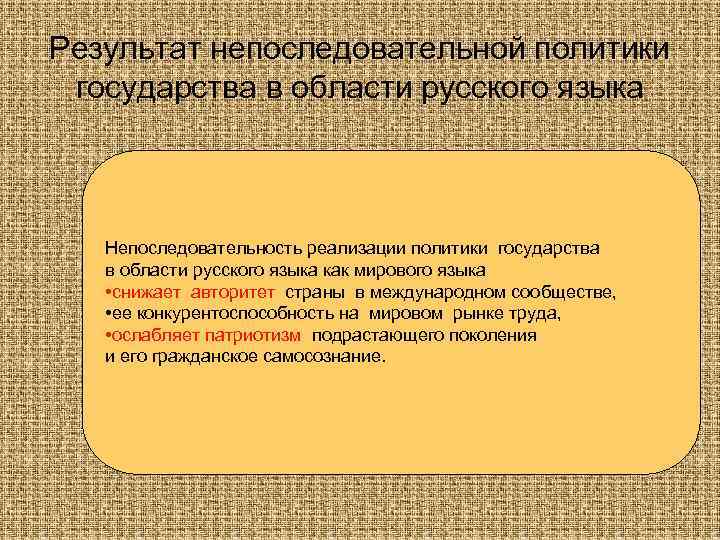 Результат непоследовательной политики государства в области русского языка

Непоследовательность реализации политики государства в области русского языка как мирового языка
•снижает авторитет страны в международном сообществе,
•ее конкурентоспособность на мировом рынке труда,
•ослабляет патриотизм подрастающего поколения и его гражданское самосознание.